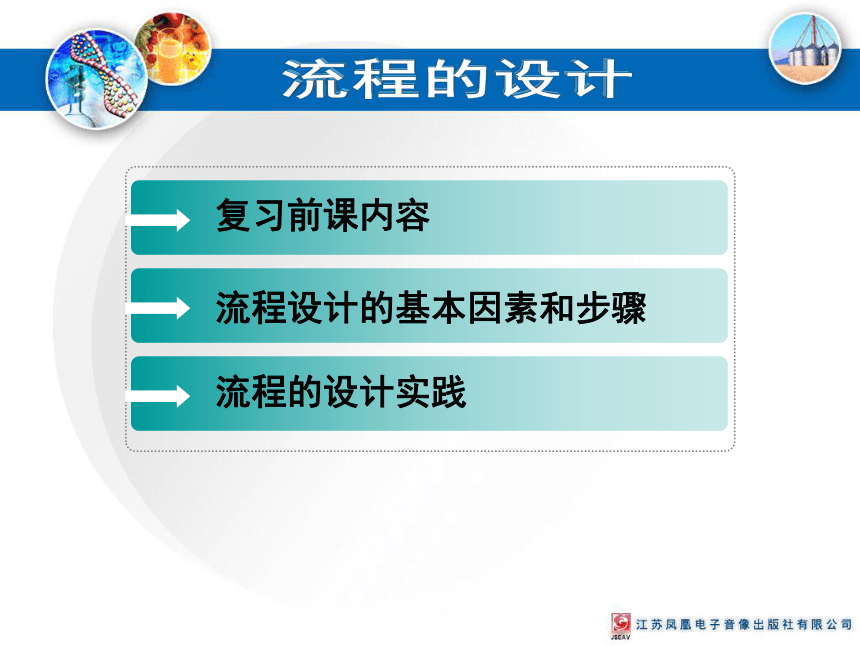 流程的设计

复习前课内容

流程设计的基本因素和步骤

流程的设计实践

JSEAV 江苏凤凰电子音像出版社有限公司